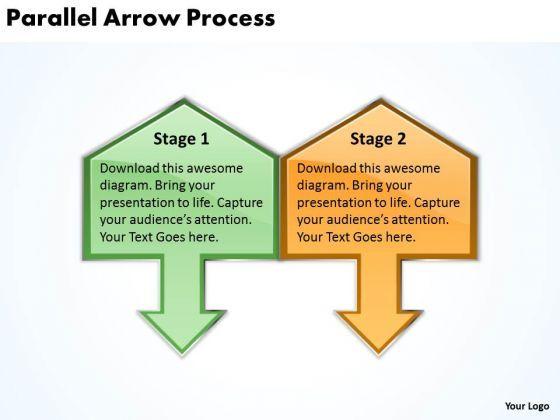 Parallel Arrow Process

Stage 1

Download this awesome diagram. Bring your presentation to life. Capture your audience's attention. Your Text Goes here.

Stage 2

Download this awesome diagram. Bring your presentation to life. Capture your audience's attention. Your Text Goes here.

Your Logo